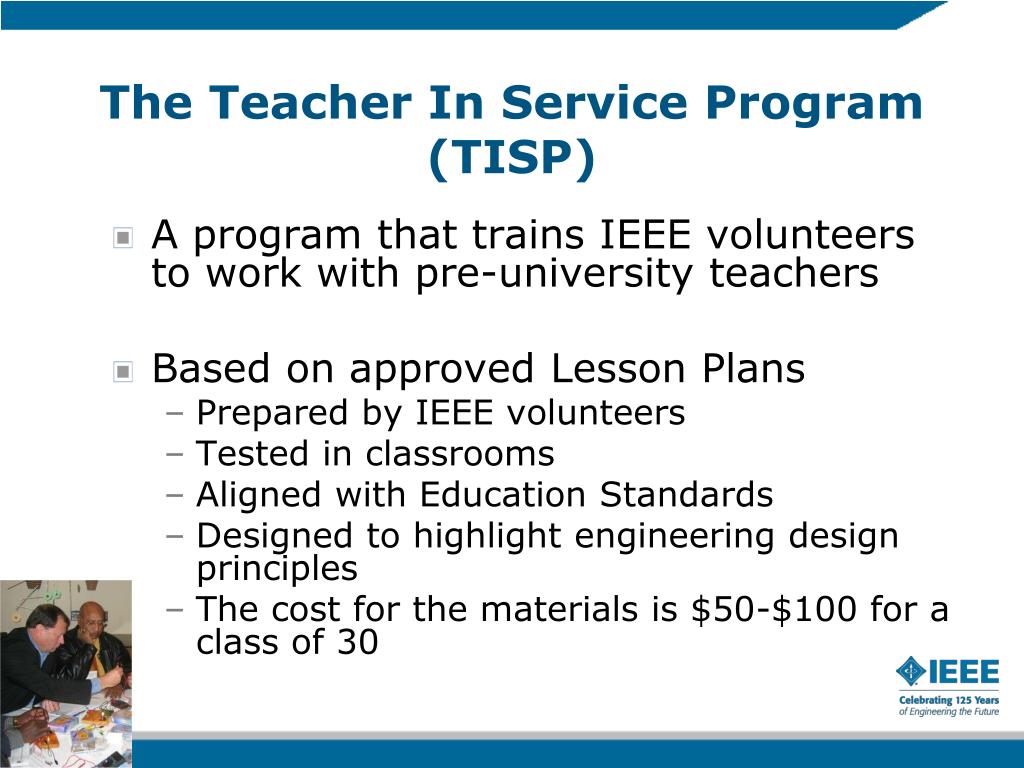 The Teacher In Service Program (TISP)

A program that trains IEEE volunteers to work with pre-university teachers

Based on approved Lesson Plans
– Prepared by IEEE volunteers
– Tested in classrooms
– Aligned with Education Standards
– Designed to highlight engineering design principles
– The cost for the materials is \$50-\$100 for a class of 30

IEEE
Celebrating 125 Years
of Engineering the Future